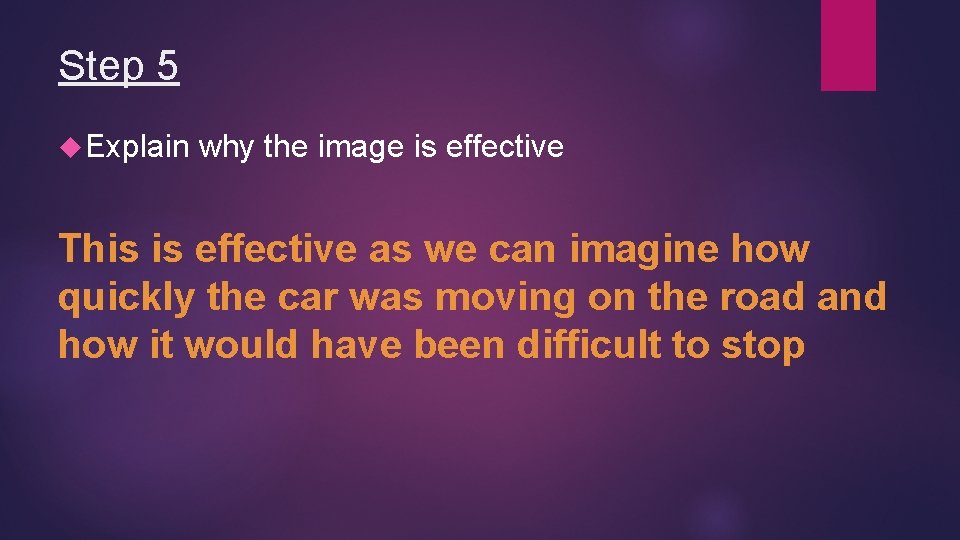 Step 5

Explain why the image is effective

This is effective as we can imagine how quickly the car was moving on the road and how it would have been difficult to stop